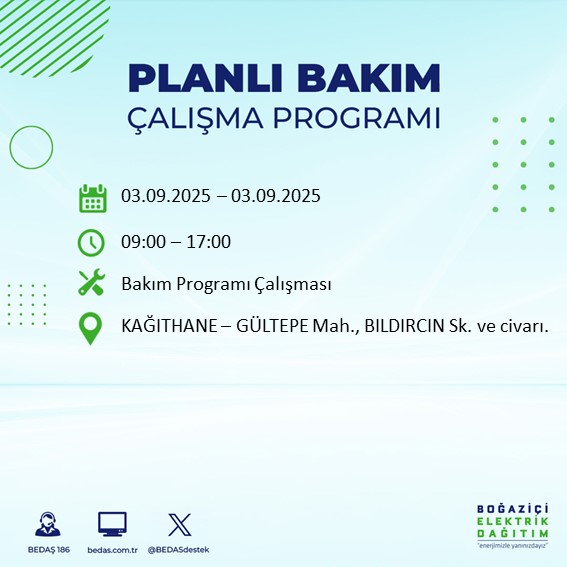 PLANLI BAKIM
ÇALIŞMA PROGRAMI

03.09.2025 – 03.09.2025

09:00 – 17:00

Bakım Programı Çalışması

KAĞITHANE – GÜLTEPE Mah., BILDIRCIN Sk. ve civarı.

BEDAŞ 186
bedas.com.tr
@BEDASdestek

BOĞAZİÇİ
ELEKTRİK
DAĞITIM
"enerjimizle yanınızdayız"